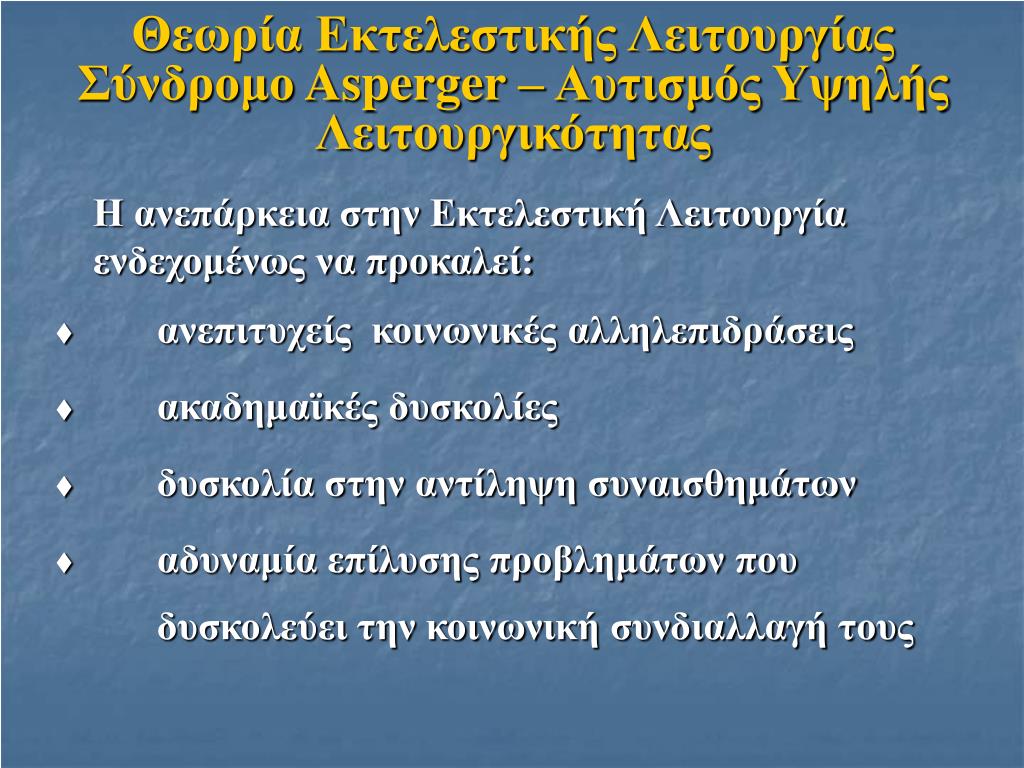 Θεωρία Εκτελεστικής Λειτουργίας Σύνδρομο Asperger – Αυτισμός Υψηλής Λειτουργικότητας

Η ανεπάρκεια στην Εκτελεστική Λειτουργία ενδεχομένως να προκαλεί:

♦ ανεπιτυχείς κοινωνικές αλληλεπιδράσεις

♦ ακαδημαϊκές δυσκολίες

♦ δυσκολία στην αντίληψη συναισθημάτων

♦ αδυναμία επίλυσης προβλημάτων που δυσκολεύει την κοινωνική συνδιαλλαγή τους